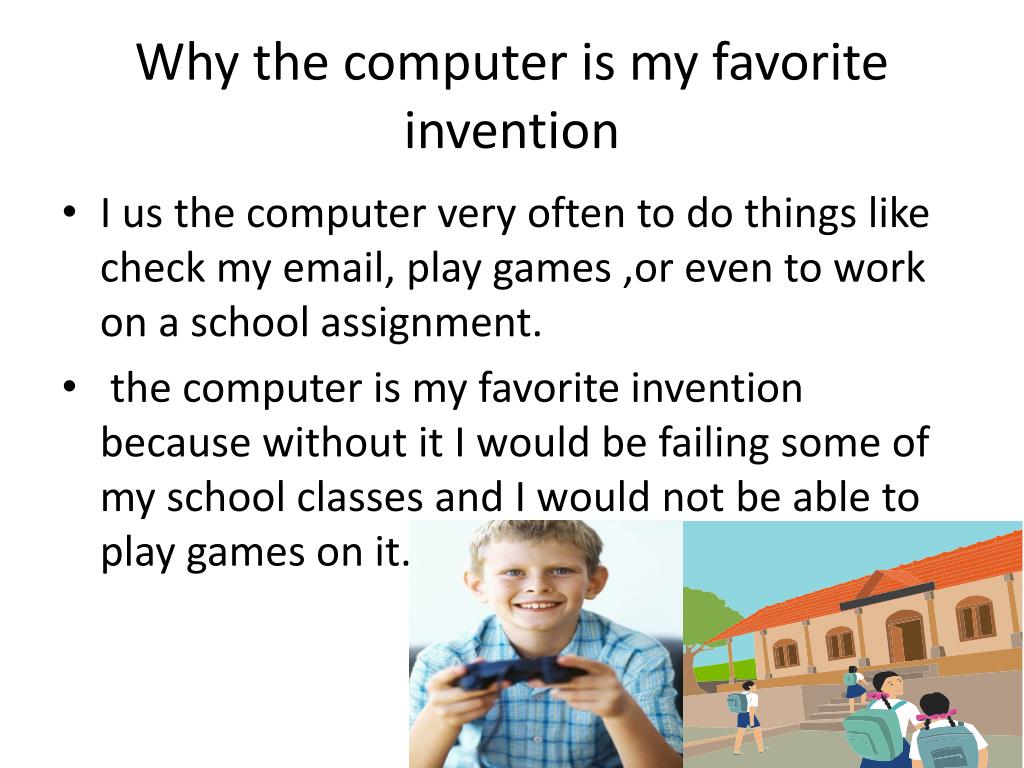 Why the computer is my favorite invention

• I us the computer very often to do things like check my email, play games ,or even to work on a school assignment.

• the computer is my favorite invention because without it I would be failing some of my school classes and I would not be able to play games on it.